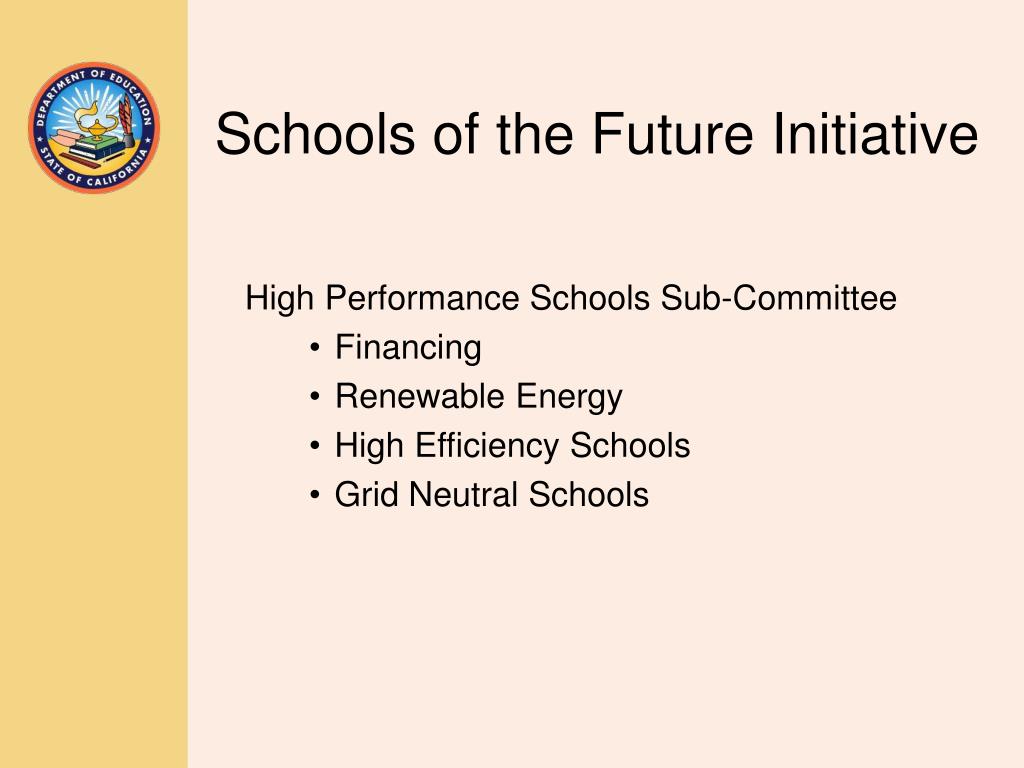 DEPARTMENT OF EDUCATION
STATE OF CALIFORNIA

Schools of the Future Initiative

High Performance Schools Sub-Committee
• Financing
• Renewable Energy
• High Efficiency Schools
• Grid Neutral Schools